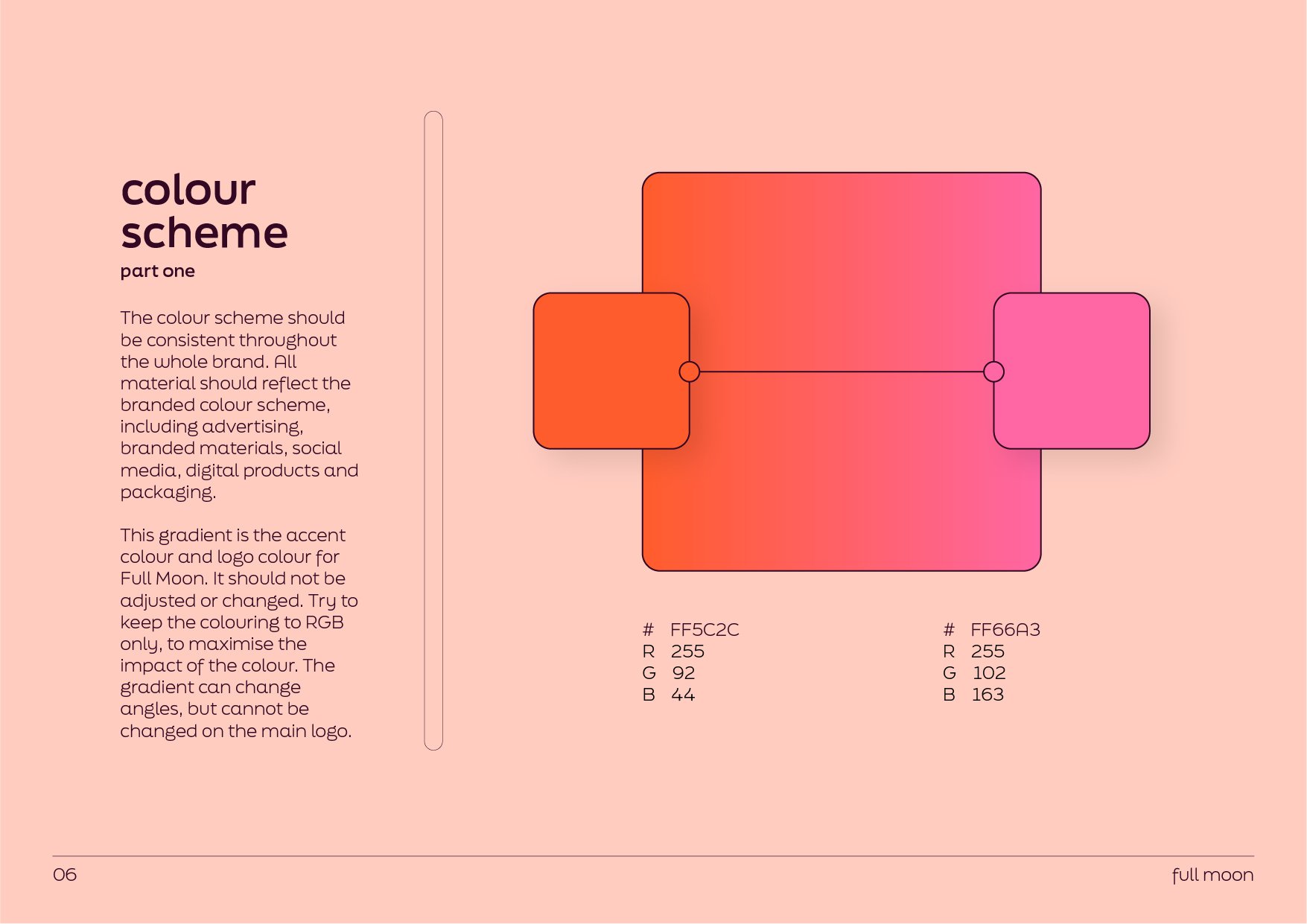 colour
scheme
part one

The colour scheme should be consistent throughout the whole brand. All material should reflect the branded colour scheme, including advertising, branded materials, social media, digital products and packaging.

This gradient is the accent colour and logo colour for Full Moon. It should not be adjusted or changed. Try to keep the colouring to RGB only, to maximise the impact of the colour. The gradient can change angles, but cannot be changed on the main logo.

# FF5C2C
R 255
G 92
B 44

# FF66A3
R 255
G 102
B 163

06

full moon